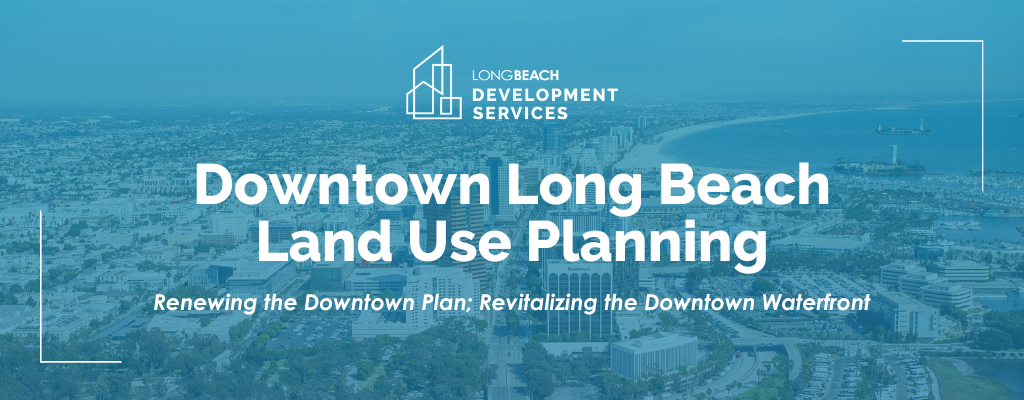 LONGBEACH
DEVELOPMENT SERVICES

Downtown Long Beach Land Use Planning

Renewing the Downtown Plan; Revitalizing the Downtown Waterfront